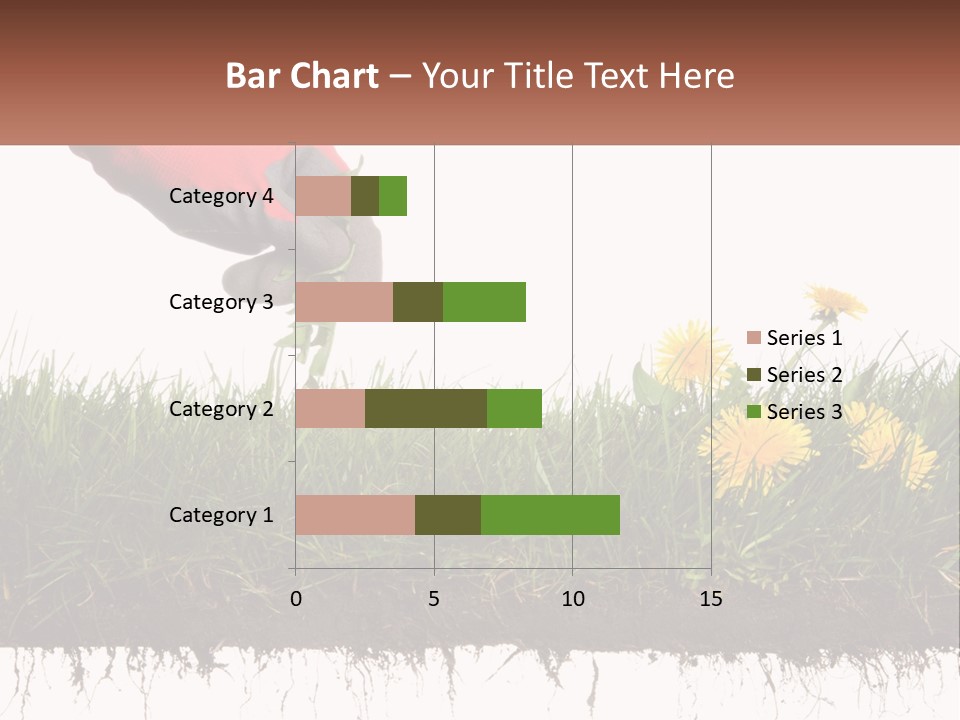 Bar Chart – Your Title Text Here

Category 4
Category 3
Category 2
Category 1

0
5
10
15

Series 1
Series 2
Series 3